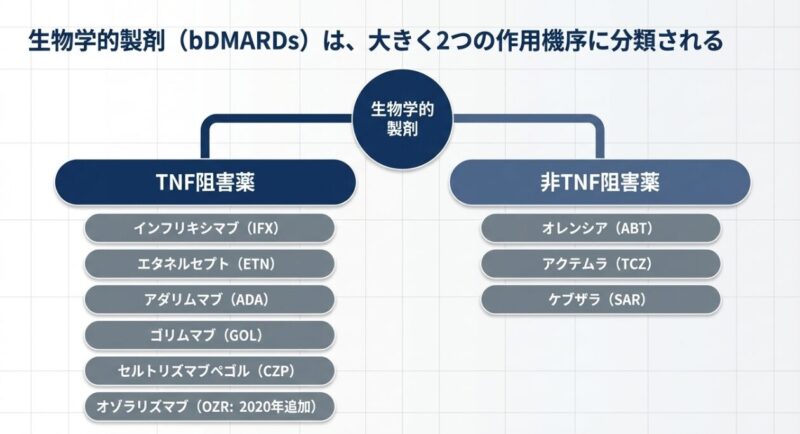 生物学的製剤（bDMARDs）は、大きく2つの作用機序に分類される

生物学的製剤

TNF阻害薬

インフリキシマブ（IFX）

エタネルセプト（ETN）

アダリムマブ（ADA）

ゴリムマブ（GOL）

セルトリズマブペゴル（CZP）

オゾラリズマブ（OZR: 2020年追加）

非TNF阻害薬

オレンシア（ABT）

アクテムラ（TCZ）

ケブザラ（SAR）